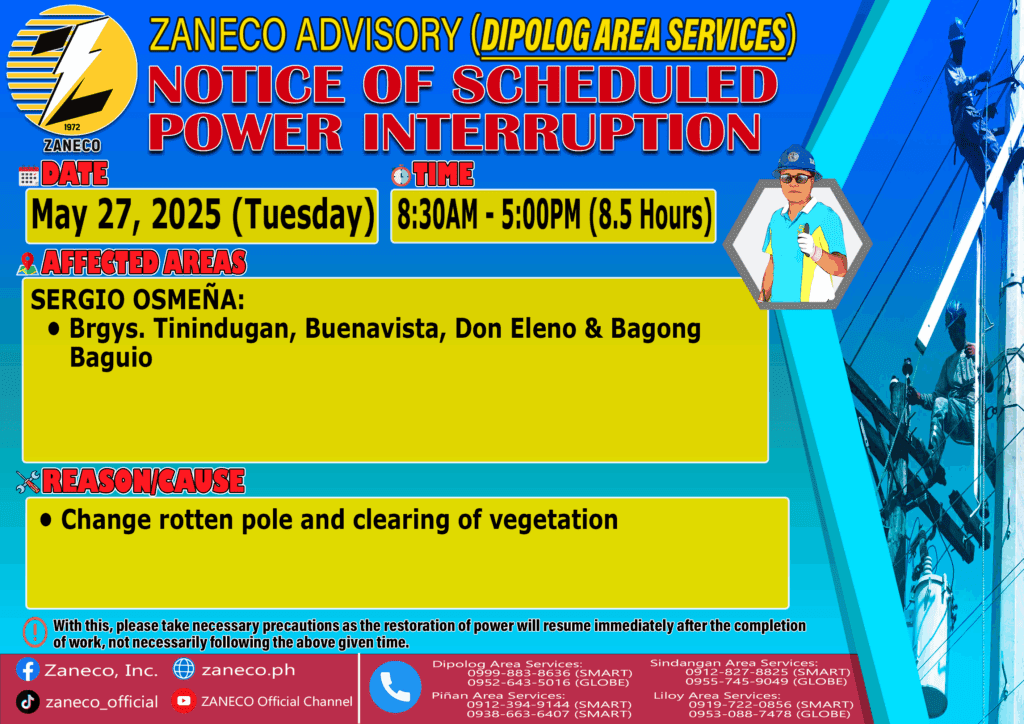 1972
ZANECO

ZANECO ADVISORY (DIPOLOG AREA SERVICES)
NOTICE OF SCHEDULED POWER INTERRUPTION

DATE
May 27, 2025 (Tuesday)

TIME
8:30AM - 5:00PM (8.5 Hours)

AFFECTED AREAS
SERGIO OSMEÑA:
• Brgys. Tinindugan, Buenavista, Don Eleno & Bagong Baguio

REASON/CAUSE
• Change rotten pole and clearing of vegetation

With this, please take necessary precautions as the restoration of power will resume immediately after the completion of work, not necessarily following the above given time.

Zaneco, Inc.
zaneco.ph
zaneco_official
ZANECO Official Channel

Dipolog Area Services:
0999-883-8636 (SMART)
0952-643-5016 (GLOBE)

Piñan Area Services:
0912-394-9144 (SMART)
0938-663-6407 (SMART)

Sindangan Area Services:
0912-827-8825 (SMART)
0955-745-9049 (GLOBE)

Liloy Area Services:
0919-722-0856 (SMART)
0953-088-7478 (GLOBE)